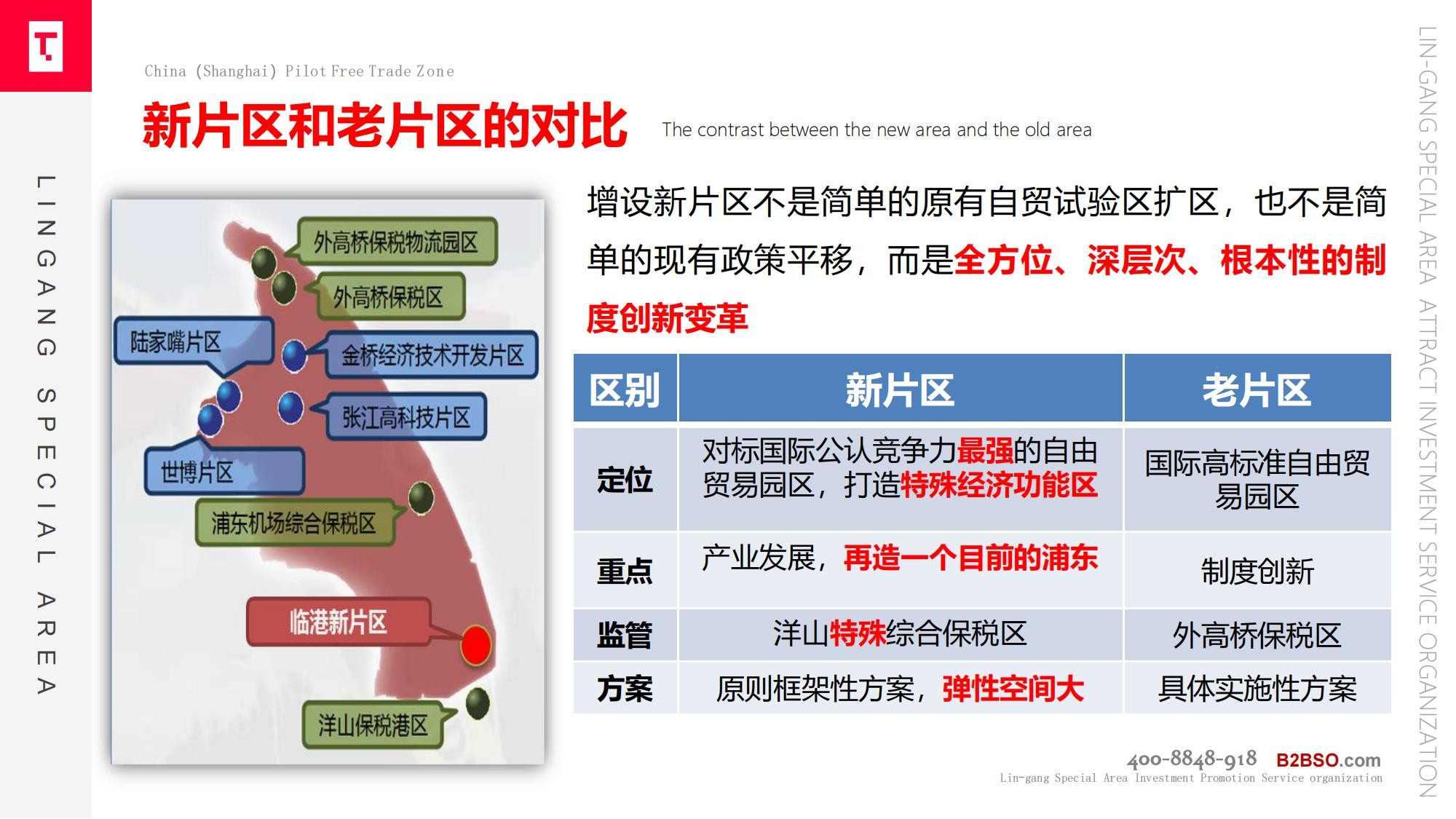 LINGANG SPECIAL AREA

China (Shanghai) Pilot Free Trade Zone

新片区和老片区的对比 The contrast between the new area and the old area

外高桥保税物流园区
外高桥保税区
陆家嘴片区
金桥经济技术开发片区
张江高科技片区
世博片区
浦东机场综合保税区
临港新片区
洋山保税港区

增设新片区不是简单的原有自贸试验区扩区，也不是简单的现有政策平移，而是全方位、深层次、根本性的制度创新变革

| 区别 | 新片区 | 老片区 |
|---|---|---|
| 定位 | 对标国际公认竞争力最强的自由贸易园区，打造特殊经济功能区 | 国际高标准自由贸易园区 |
| 重点 | 产业发展，再造一个目前的浦东 | 制度创新 |
| 监管 | 洋山特殊综合保税区 | 外高桥保税区 |
| 方案 | 原则框架性方案，弹性空间大 | 具体实施性方案 |

400-8848-918 B2BSO.com
Lin-gang Special Area Investment Promotion Service organization

LIN-GANG SPECIAL AREA ATTRACT INVESTMENT SERVICE ORGANIZATION